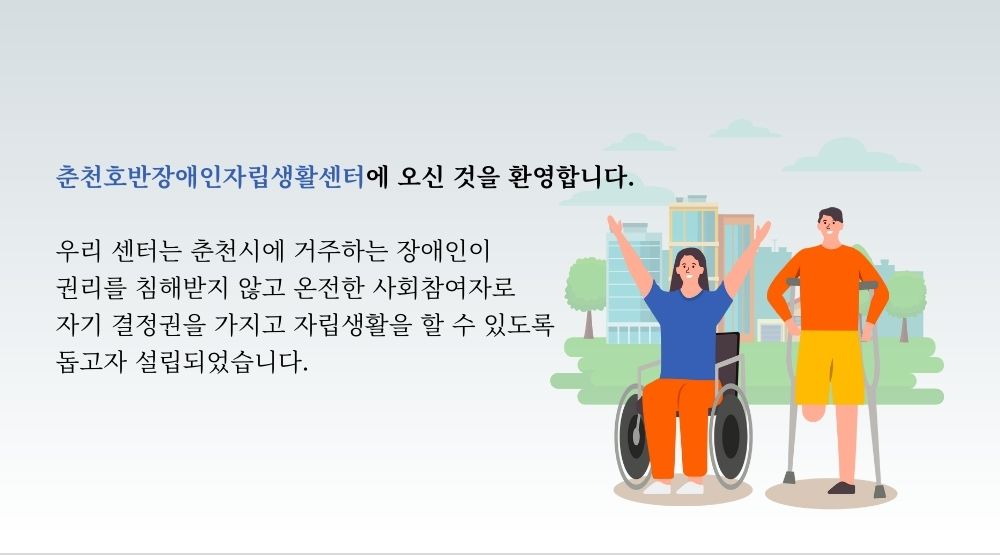 춘천호반장애인자립생활센터에 오신 것을 환영합니다.

우리 센터는 춘천시에 거주하는 장애인이 권리를 침해받지 않고 온전한 사회참여자로 자기 결정권을 가지고 자립생활을 할 수 있도록 돕고자 설립되었습니다.